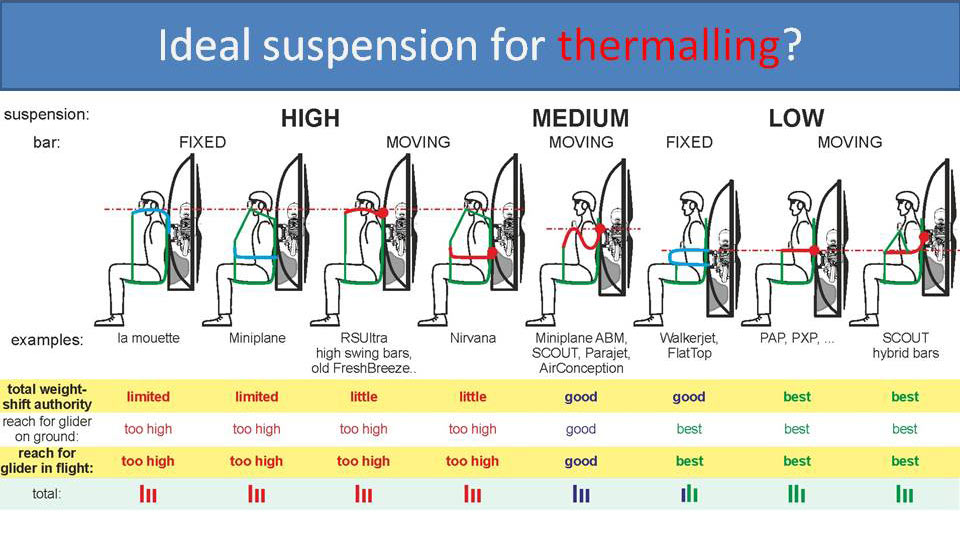 Ideal suspension for thermalling?

| suspension: | HIGH | | | | MEDIUM | LOW | | |
|---|---|---|---|---|---|---|---|---|
| bar: | FIXED | | MOVING | | MOVING | FIXED | MOVING | |
| examples: | la mouette | Miniplane | RSUltra high swing bars, old FreshBreeze.. | Nirvana | Miniplane ABM, SCOUT, Parajet, AirConception | Walkerjet, FlatTop | PAP, PXP, ... | SCOUT hybrid bars |
| total weight-shift authority | limited | limited | little | little | good | good | best | best |
| reach for glider on ground: | too high | too high | too high | too high | good | best | best | best |
| reach for glider in flight: | too high | too high | too high | too high | good | best | best | best |
| total: | | | | | | | | |